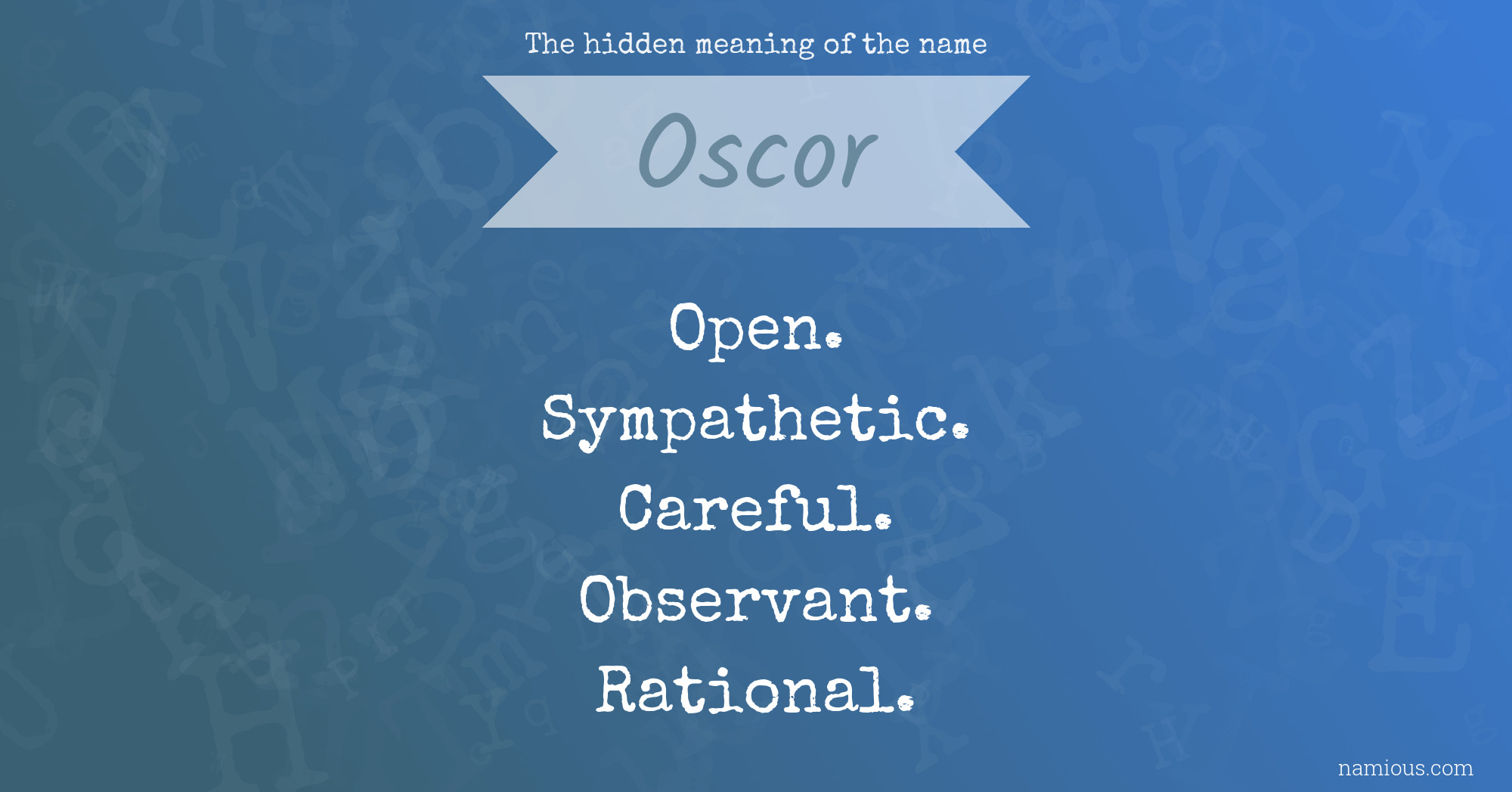 The hidden meaning of the name

Oscor

Open.
Sympathetic.
Careful.
Observant.
Rational.

namious.com